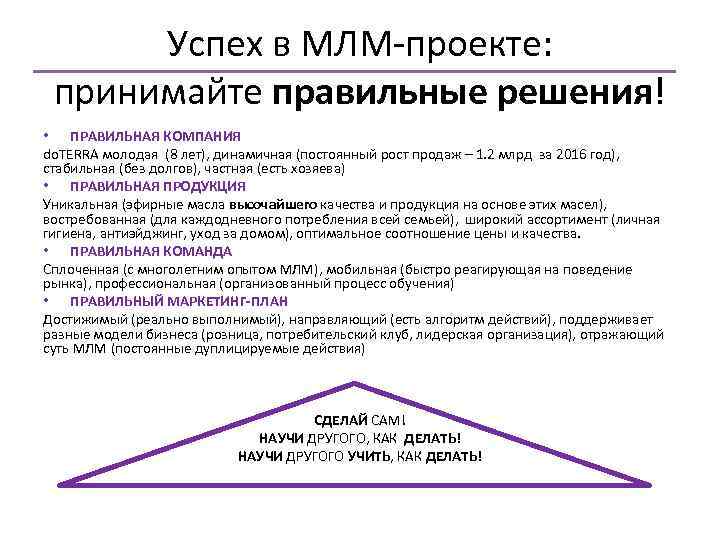 Успех в МЛМ-проекте:

принимайте правильные решения!

• ПРАВИЛЬНАЯ КОМПАНИЯ

doTERRA молодая (8 лет), динамичная (постоянный рост продаж – 1.2 млрд за 2016 год), стабильная (без долгов), частная (есть хозяева)

• ПРАВИЛЬНАЯ ПРОДУКЦИЯ

Уникальная (эфирные масла высочайшего качества и продукция на основе этих масел), востребованная (для каждодневного потребления всей семьей), широкий ассортимент (личная гигиена, антиэйджинг, уход за домом), оптимальное соотношение цены и качества.

• ПРАВИЛЬНАЯ КОМАНДА

Сплоченная (с многолетним опытом МЛМ), мобильная (быстро реагирующая на поведение рынка), профессиональная (организованный процесс обучения)

• ПРАВИЛЬНЫЙ МАРКЕТИНГ-ПЛАН

Достижимый (реально выполнимый), направляющий (есть алгоритм действий), поддерживает разные модели бизнеса (розница, потребительский клуб, лидерская организация), отражающий суть МЛМ (постоянные дуплицируемые действия)

СДЕЛАЙ САМ!
НАУЧИ ДРУГОГО, КАК ДЕЛАТЬ!
НАУЧИ ДРУГОГО УЧИТЬ, КАК ДЕЛАТЬ!